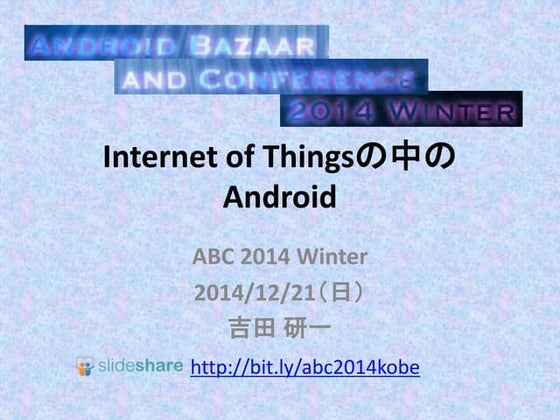 ANDROID BAZAAR
AND CONFERENCE
2014 WINTER

Internet of Thingsの中の Android

ABC 2014 Winter
2014/12/21（日）
吉田 研一

slideshare http://bit.ly/abc2014kobe